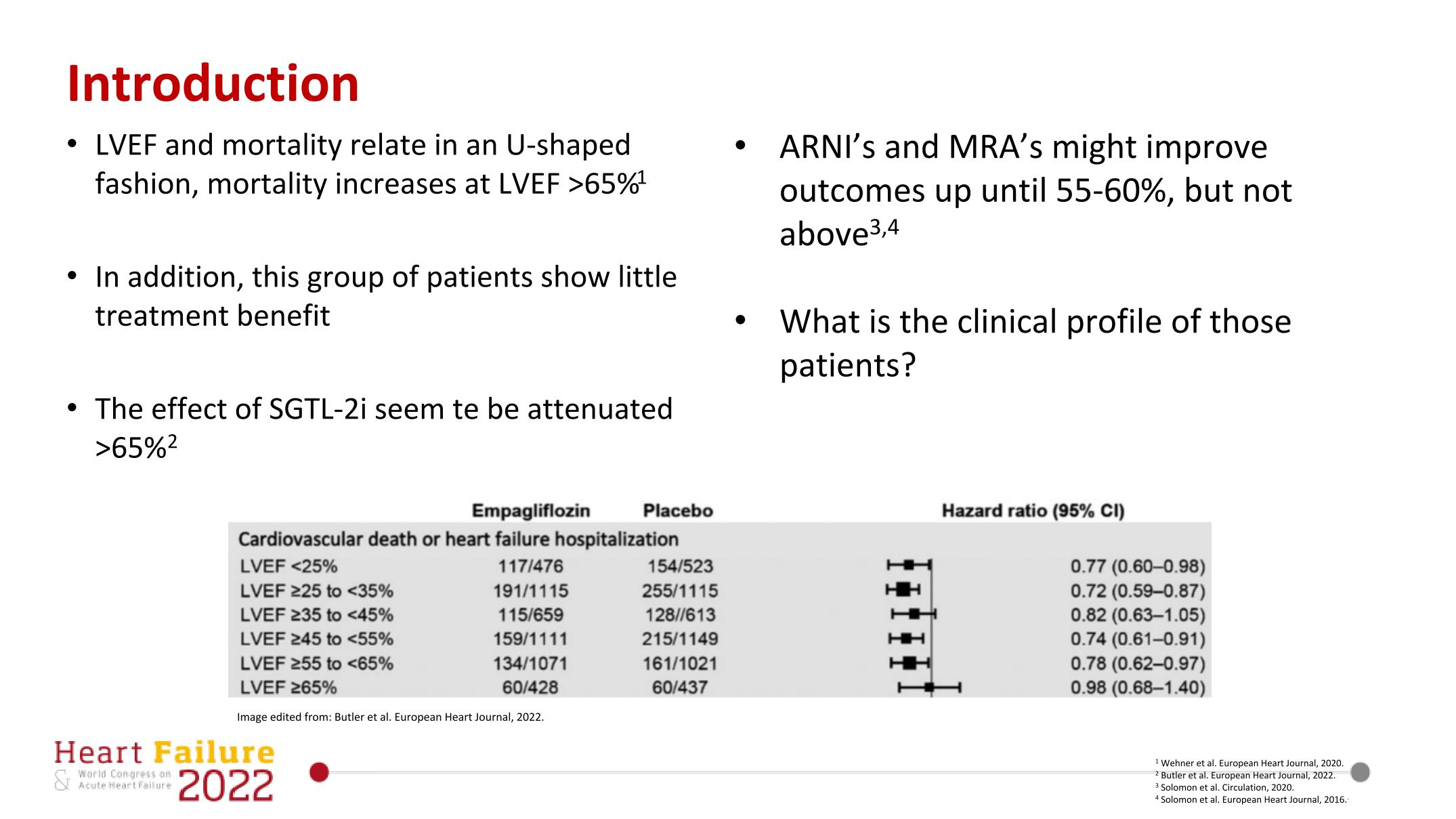 Introduction

• LVEF and mortality relate in an U-shaped fashion, mortality increases at LVEF >65%$^1$

• In addition, this group of patients show little treatment benefit

• The effect of SGTL-2i seem te be attenuated >65%$^2$

• ARNI's and MRA's might improve outcomes up until 55-60%, but not above$^{3,4}$

• What is the clinical profile of those patients?

| | Empagliflozin | Placebo | Hazard ratio (95% CI) |
|---|---|---|---|
| Cardiovascular death or heart failure hospitalization | | | |
| LVEF <25% | 117/476 | 154/523 | 0.77 (0.60–0.98) |
| LVEF ≥25 to <35% | 191/1115 | 255/1115 | 0.72 (0.59–0.87) |
| LVEF ≥35 to <45% | 115/659 | 128//613 | 0.82 (0.63–1.05) |
| LVEF ≥45 to <55% | 159/1111 | 215/1149 | 0.74 (0.61–0.91) |
| LVEF ≥55 to <65% | 134/1071 | 161/1021 | 0.78 (0.62–0.97) |
| LVEF ≥65% | 60/428 | 60/437 | 0.98 (0.68–1.40) |

Image edited from: Butler et al. European Heart Journal, 2022.

Heart Failure & World Congress on Acute Heart Failure 2022

$^1$ Wehner et al. European Heart Journal, 2020.
$^2$ Butler et al. European Heart Journal, 2022.
$^3$ Solomon et al. Circulation, 2020.
$^4$ Solomon et al. European Heart Journal, 2016.